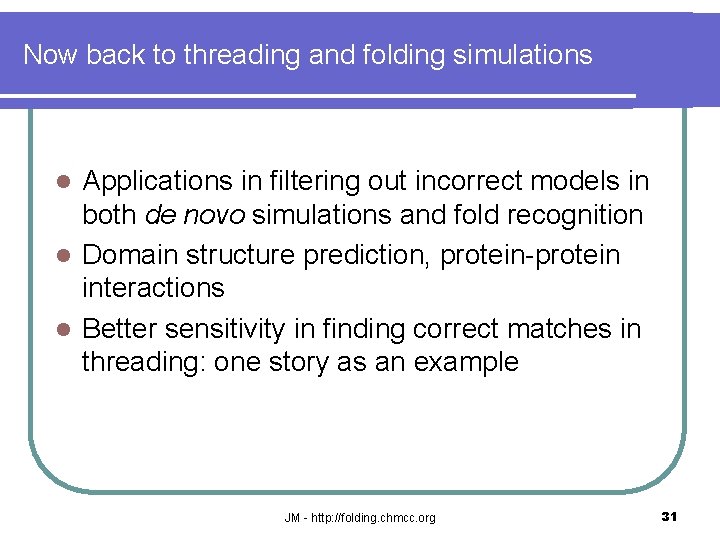 Now back to threading and folding simulations

- Applications in filtering out incorrect models in both de novo simulations and fold recognition
- Domain structure prediction, protein-protein interactions
- Better sensitivity in finding correct matches in threading: one story as an example

JM - http://folding.chmcc.org

31